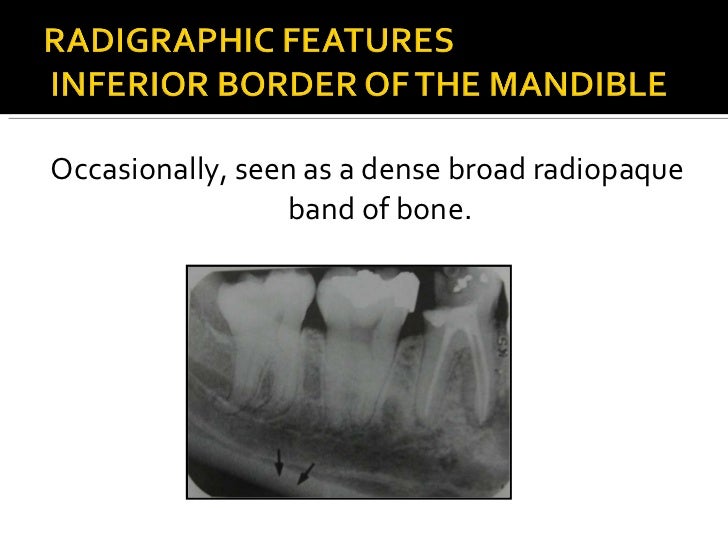 RADIGRAPHIC FEATURES
INFERIOR BORDER OF THE MANDIBLE

Occasionally, seen as a dense broad radiopaque band of bone.